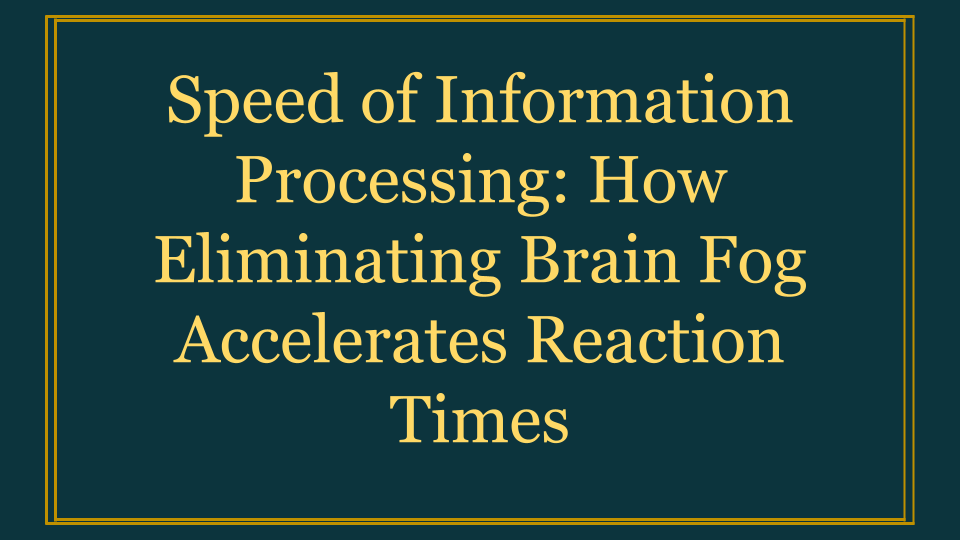 Speed of Information Processing: How Eliminating Brain Fog Accelerates Reaction Times